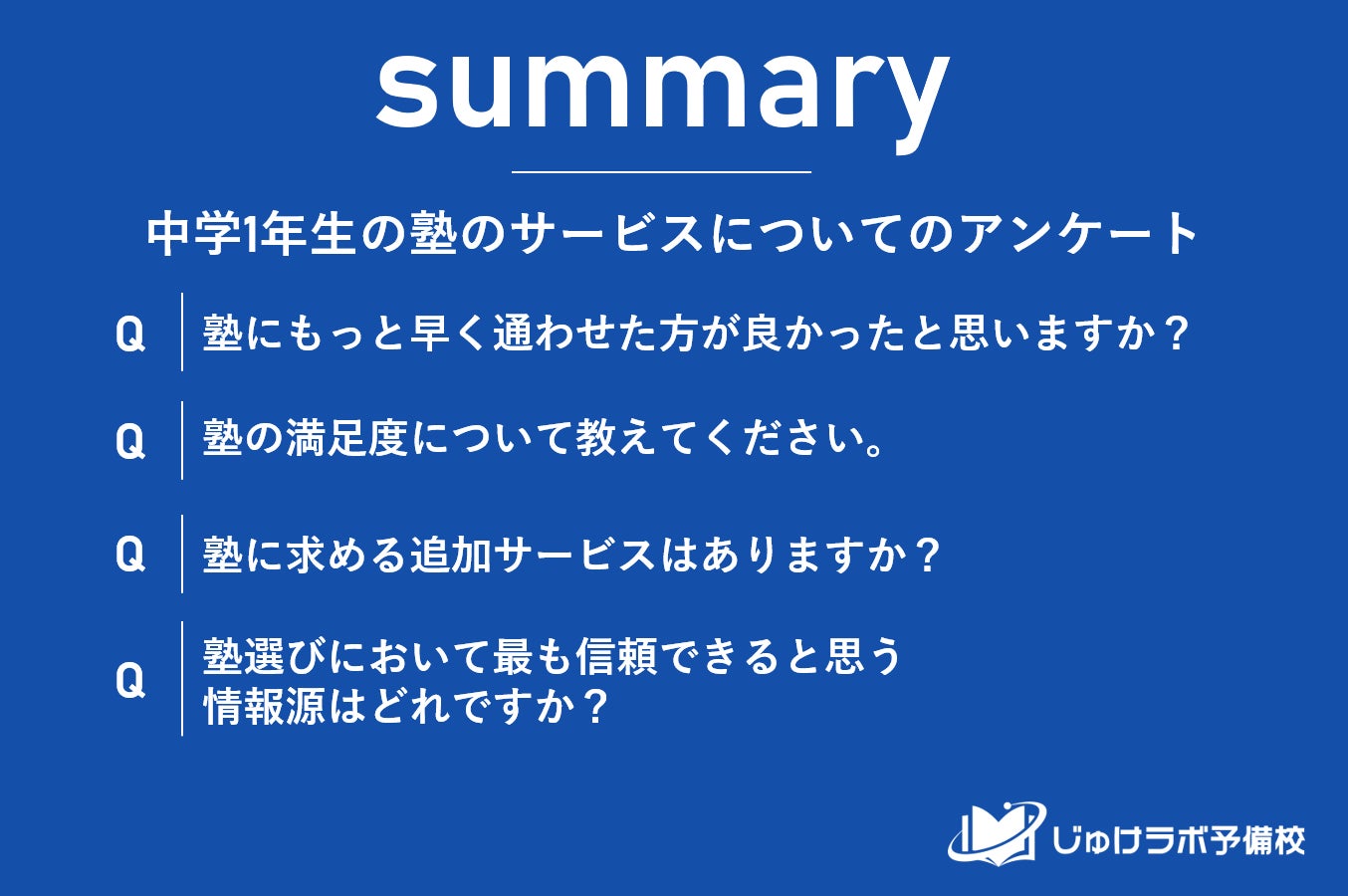 summary

中学1年生の塾のサービスについてのアンケート

Q 塾にもっと早く通わせた方が良かったと思いますか？

Q 塾の満足度について教えてください。

Q 塾に求める追加サービスはありますか？

Q 塾選びにおいて最も信頼できると思う情報源はどれですか？

じゅけラボ予備校